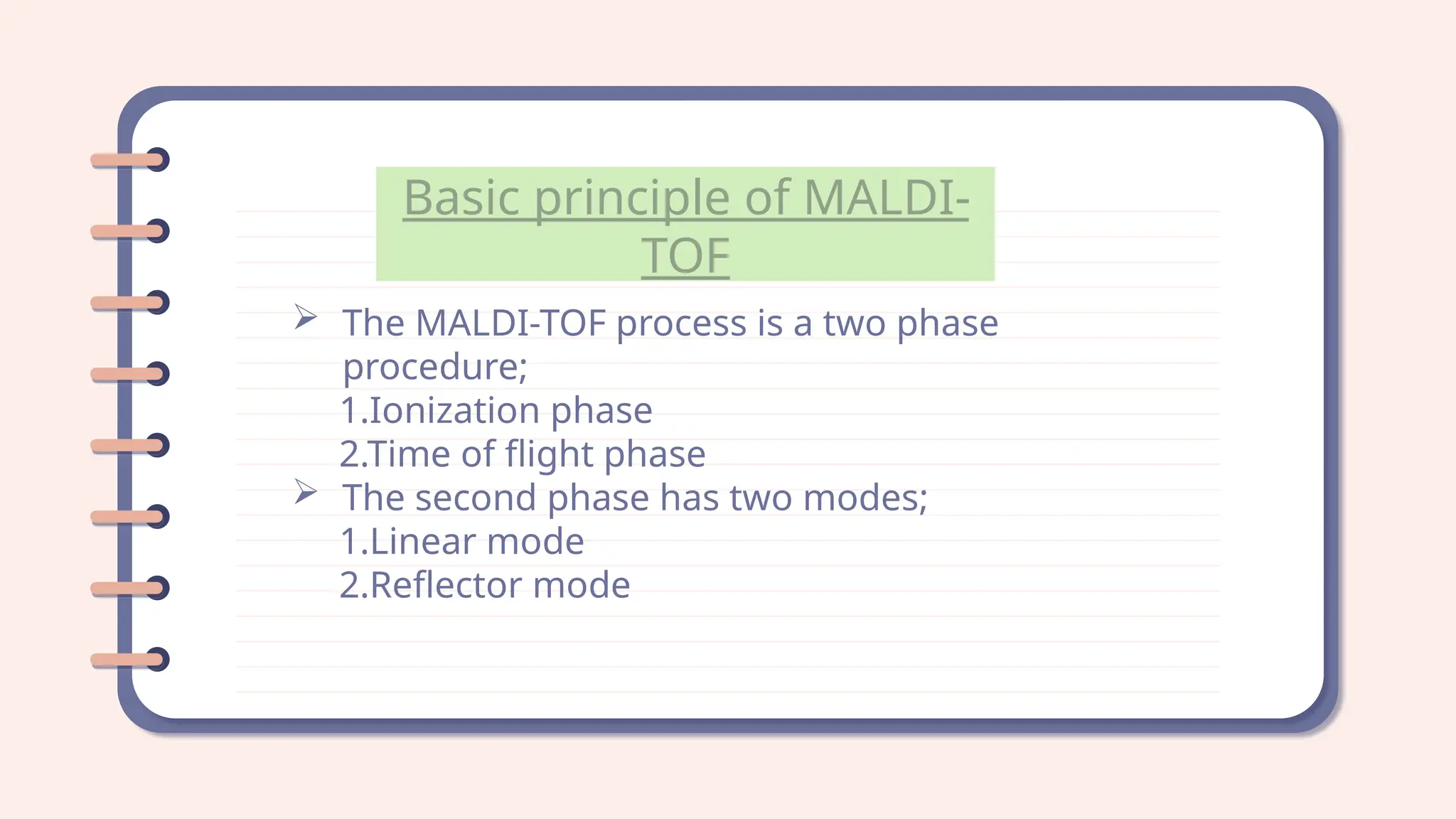 Basic principle of MALDI-TOF

➢ The MALDI-TOF process is a two phase procedure;
1.Ionization phase
2.Time of flight phase

➢ The second phase has two modes;
1.Linear mode
2.Reflector mode